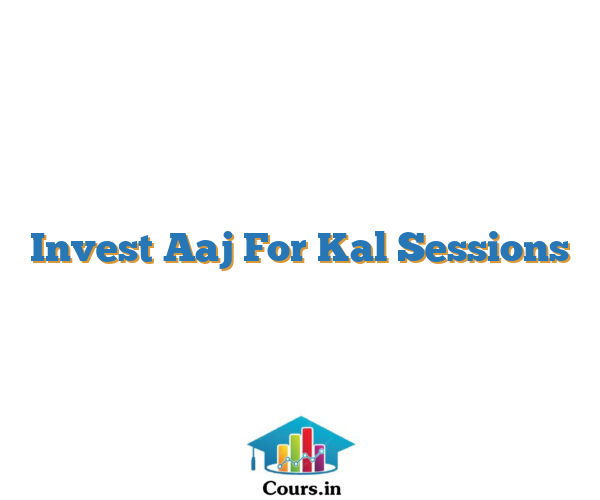 Invest Aaj For Kal Sessions

Cours.in